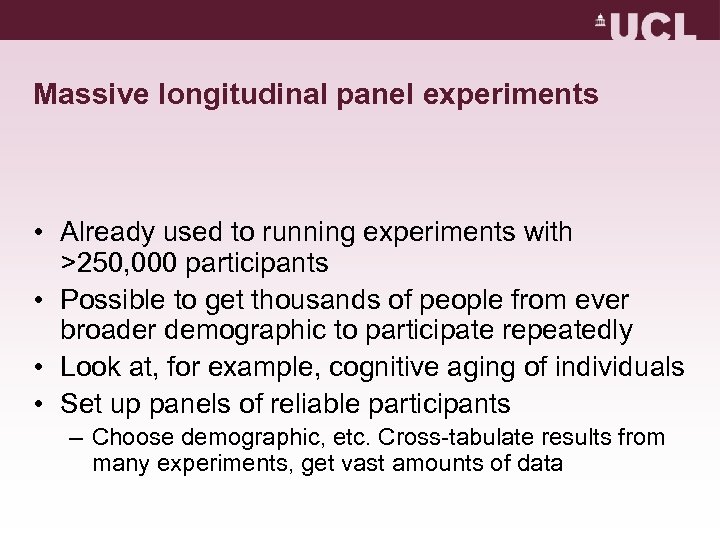 UCL

Massive longitudinal panel experiments

• Already used to running experiments with >250,000 participants
• Possible to get thousands of people from ever broader demographic to participate repeatedly
• Look at, for example, cognitive aging of individuals
• Set up panels of reliable participants
– Choose demographic, etc. Cross-tabulate results from many experiments, get vast amounts of data